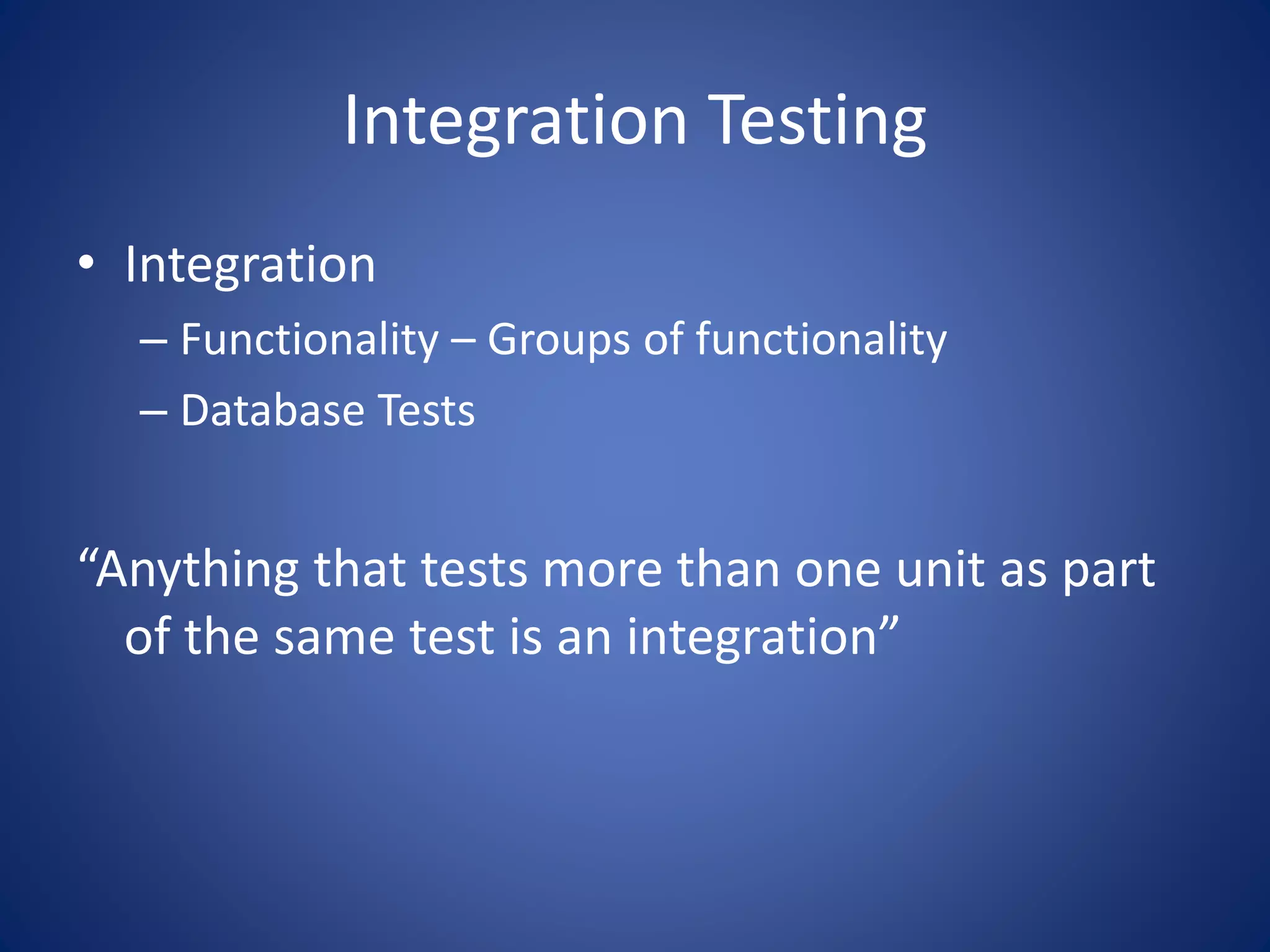 Integration Testing

• Integration
– Functionality – Groups of functionality
– Database Tests

“Anything that tests more than one unit as part of the same test is an integration”